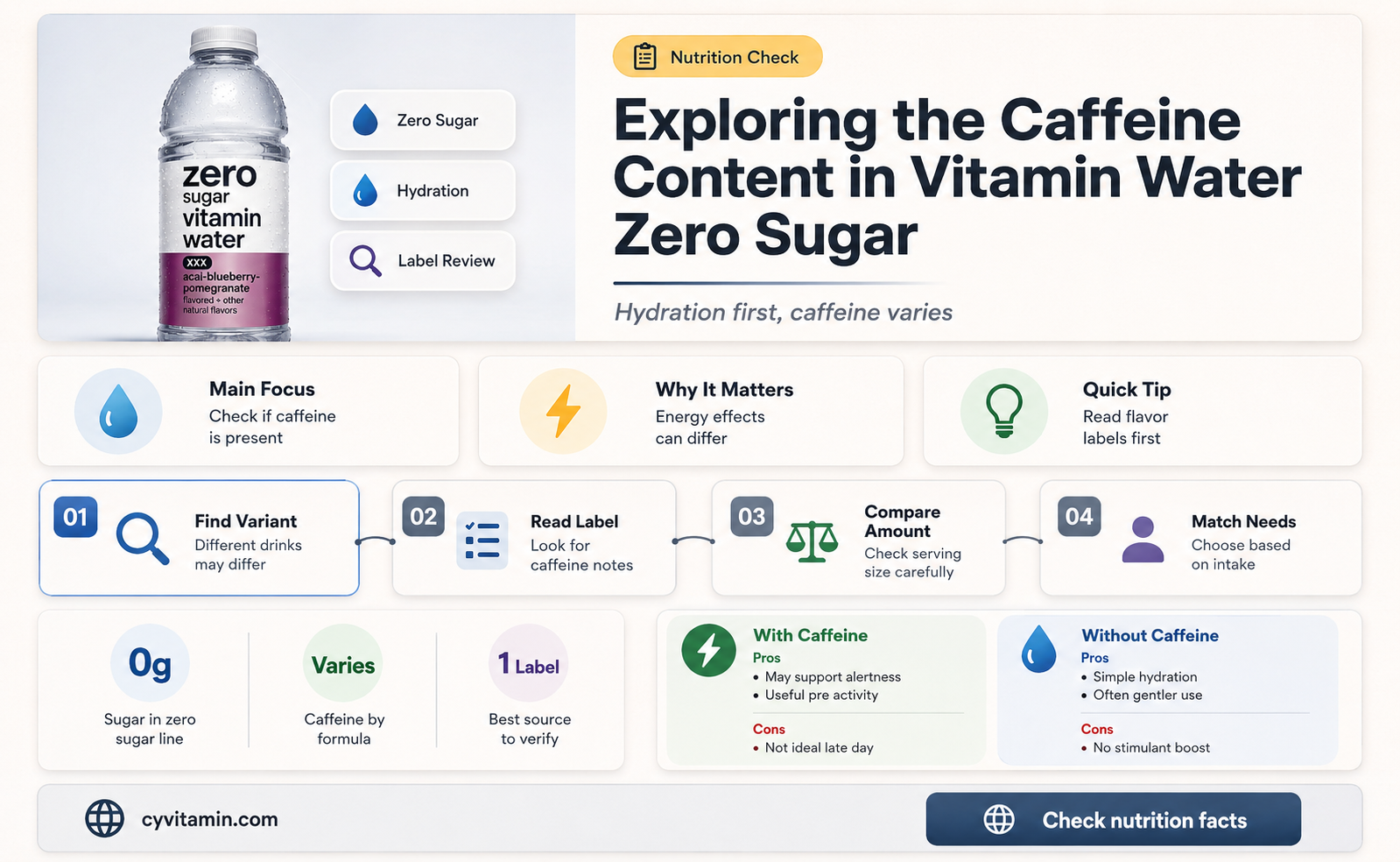 zero
sugar
vitamin
water
XXX
acai-blueberry-pomegranate
flavored + other natural flavors

Zero Sugar

Hydration

Label Review

Nutrition Check

Exploring the Caffeine Content in Vitamin Water Zero Sugar

Hydration first, caffeine varies

Main Focus
Check if caffeine is present

Why It Matters
Energy effects can differ

Quick Tip
Read flavor labels first

01
Find Variant
Different drinks may differ

02
Read Label
Look for caffeine notes

03
Compare Amount
Check serving size carefully

04
Match Needs
Choose based on intake

0g
Sugar in zero sugar line

Varies
Caffeine by formula

1 Label
Best source to verify

With Caffeine
Pros
• May support alertness
• Useful pre activity
Cons
• Not ideal late day

Without Caffeine
Pros
• Simple hydration
• Often gentler use
Cons
• No stimulant boost

cyvitamin.com

Check nutrition facts